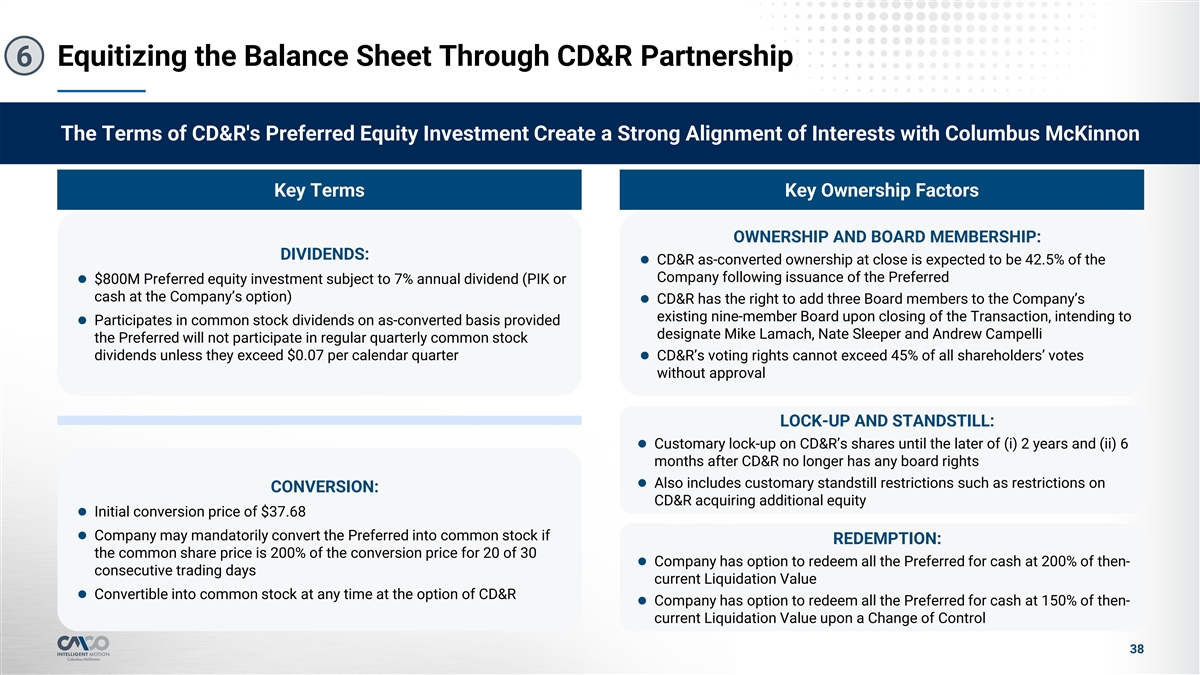 6 Equitizing the Balance Sheet Through CD&R Partnership

The Terms of CD&R's Preferred Equity Investment Create a Strong Alignment of Interests with Columbus McKinnon

Key Terms

DIVIDENDS:

● $800M Preferred equity investment subject to 7% annual dividend (PIK or cash at the Company's option)
● Participates in common stock dividends on as-converted basis provided the Preferred will not participate in regular quarterly common stock dividends unless they exceed $0.07 per calendar quarter

CONVERSION:

● Initial conversion price of $37.68
● Company may mandatorily convert the Preferred into common stock if the common share price is 200% of the conversion price for 20 of 30 consecutive trading days
● Convertible into common stock at any time at the option of CD&R

Key Ownership Factors

OWNERSHIP AND BOARD MEMBERSHIP:

● CD&R as-converted ownership at close is expected to be 42.5% of the Company following issuance of the Preferred
● CD&R has the right to add three Board members to the Company's existing nine-member Board upon closing of the Transaction, intending to designate Mike Lamach, Nate Sleeper and Andrew Campelli
● CD&R's voting rights cannot exceed 45% of all shareholders' votes without approval

LOCK-UP AND STANDSTILL:

● Customary lock-up on CD&R's shares until the later of (i) 2 years and (ii) 6 months after CD&R no longer has any board rights
● Also includes customary standstill restrictions such as restrictions on CD&R acquiring additional equity

REDEMPTION:

● Company has option to redeem all the Preferred for cash at 200% of then-current Liquidation Value
● Company has option to redeem all the Preferred for cash at 150% of then-current Liquidation Value upon a Change of Control

CMCO
INTELLIGENT MOTION
Columbus McKinnon

38